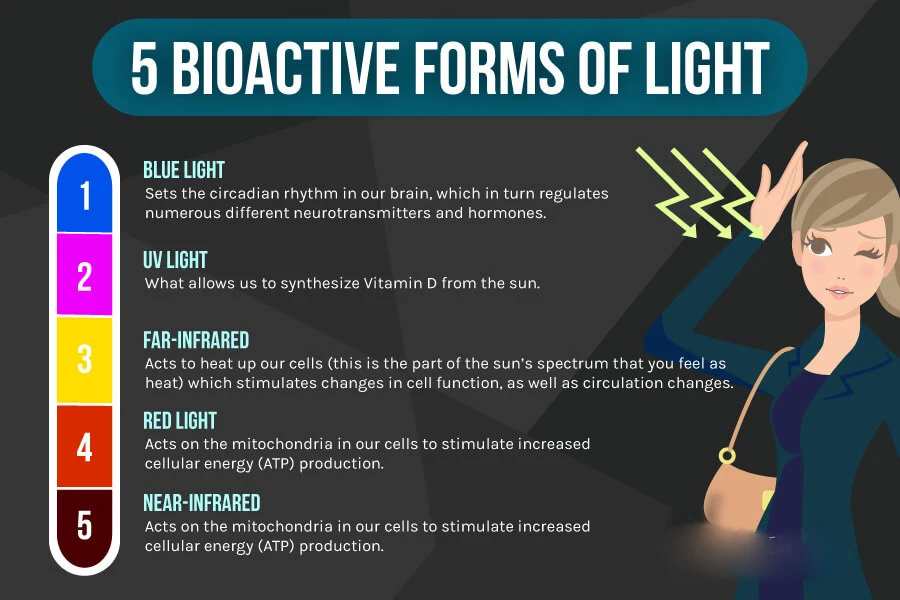 5 BIOACTIVE FORMS OF LIGHT

1

BLUE LIGHT
Sets the circadian rhythm in our brain, which in turn regulates numerous different neurotransmitters and hormones.

2

UV LIGHT
What allows us to synthesize Vitamin D from the sun.

3

FAR-INFRARED
Acts to heat up our cells (this is the part of the sun's spectrum that you feel as heat) which stimulates changes in cell function, as well as circulation changes.

4

RED LIGHT
Acts on the mitochondria in our cells to stimulate increased cellular energy (ATP) production.

5

NEAR-INFRARED
Acts on the mitochondria in our cells to stimulate increased cellular energy (ATP) production.